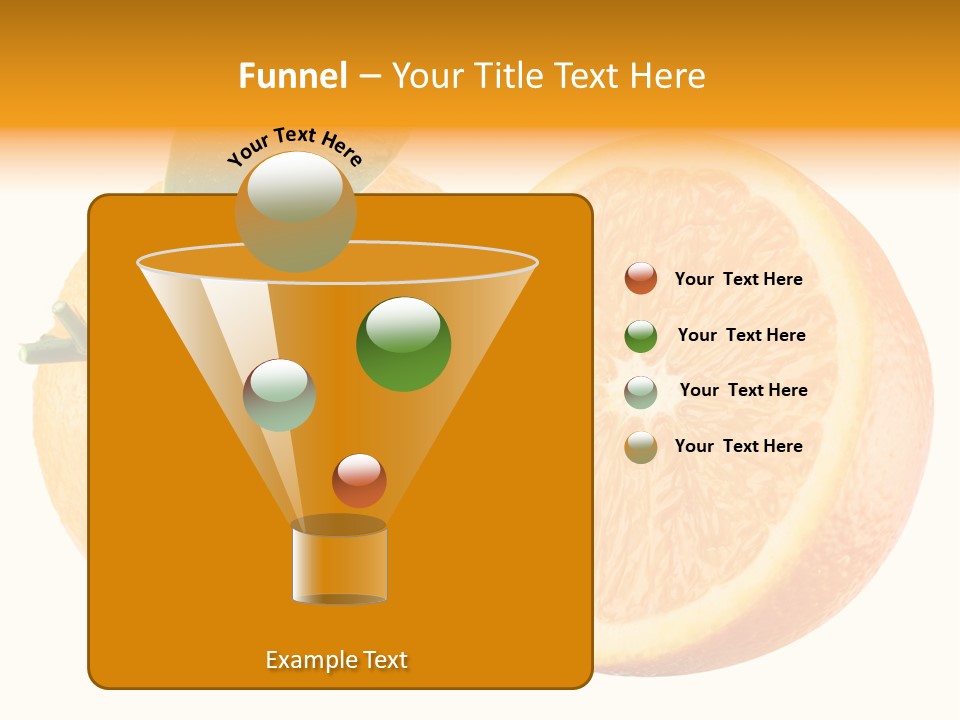 Funnel – Your Title Text Here

Your Text Here

Your Text Here

Your Text Here

Your Text Here

Your Text Here

Example Text